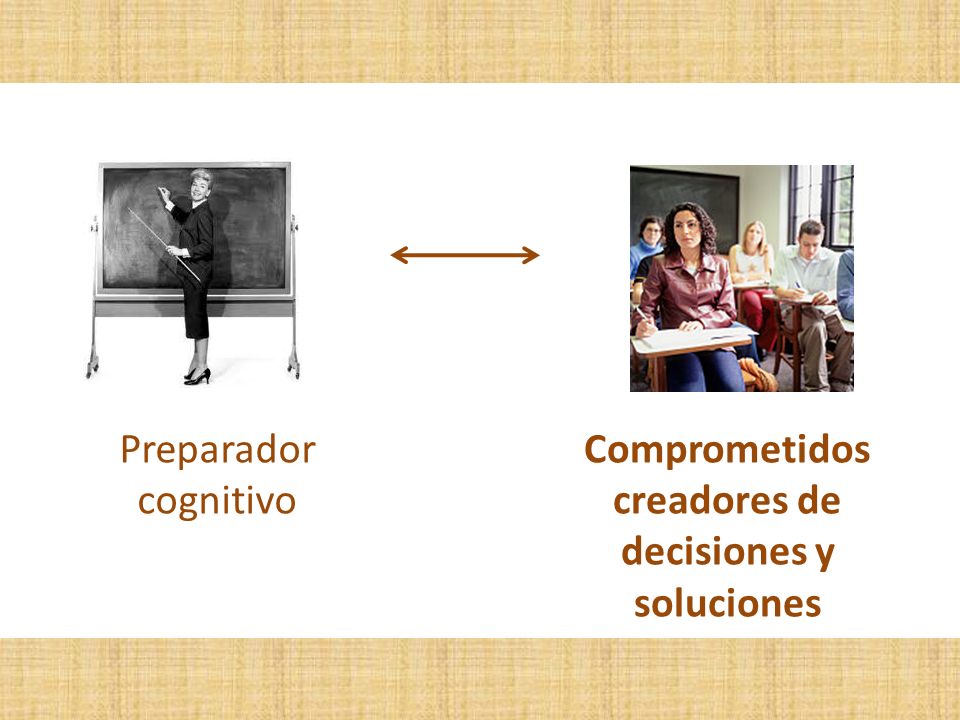 Preparador cognitivo

Comprometidos creadores de decisiones y soluciones